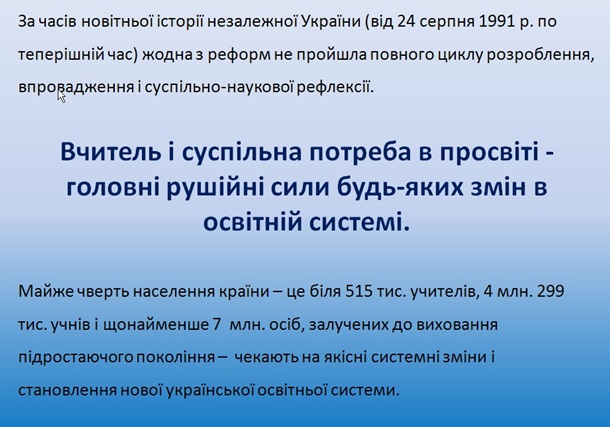 За часів новітньої історії незалежної України (від 24 серпня 1991 р. по теперішній час) жодна з реформ не пройшла повного циклу розроблення, впровадження і суспільно-наукової рефлексії.

Вчитель і суспільна потреба в просвіті - головні рушійні сили будь-яких змін в освітній системі.

Майже чверть населення країни – це біля 515 тис. учителів, 4 млн. 299 тис. учнів і щонайменше 7 млн. осіб, залучених до виховання підростаючого покоління – чекають на якісні системні зміни і становлення нової української освітньої системи.